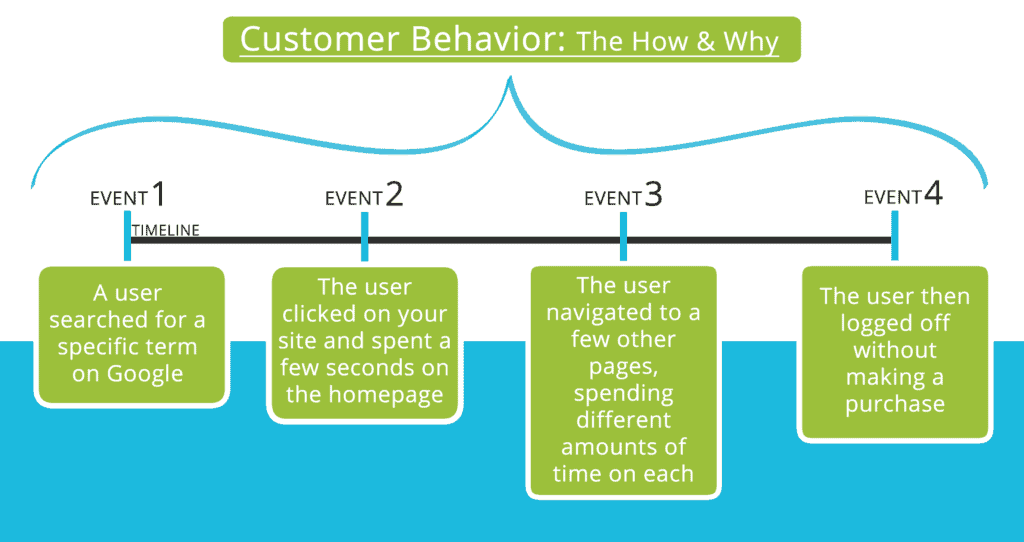 Customer Behavior: The How & Why

EVENT 1

EVENT 2

EVENT 3

EVENT 4

TIMELINE

A user searched for a specific term on Google

The user clicked on your site and spent a few seconds on the homepage

The user navigated to a few other pages, spending different amounts of time on each

The user then logged off without making a purchase